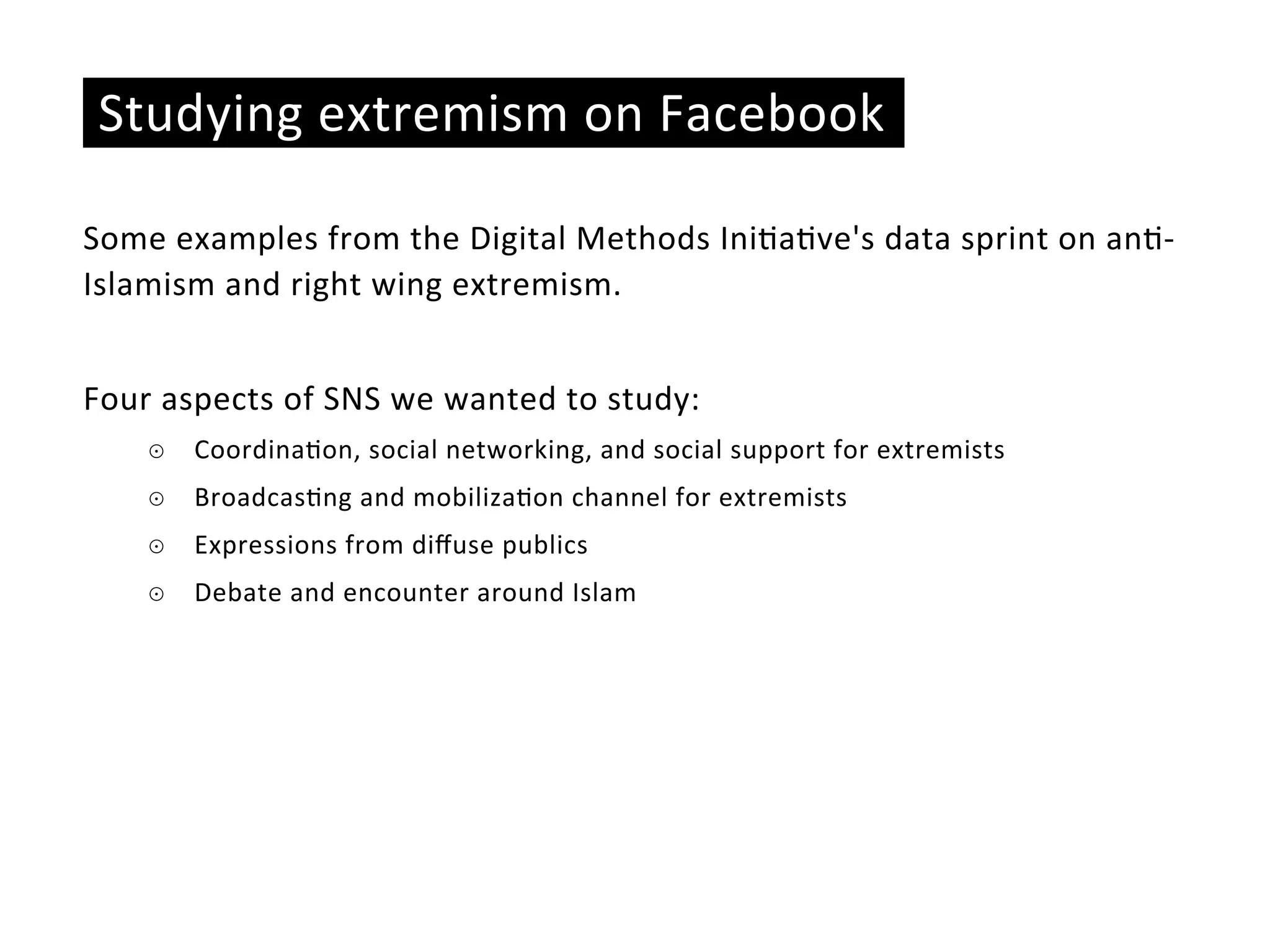 Studying extremism on Facebook

Some examples from the Digital Methods Initiative's data sprint on anti-Islamism and right wing extremism.

Four aspects of SNS we wanted to study:

⊙ Coordination, social networking, and social support for extremists
⊙ Broadcasting and mobilization channel for extremists
⊙ Expressions from diffuse publics
⊙ Debate and encounter around Islam